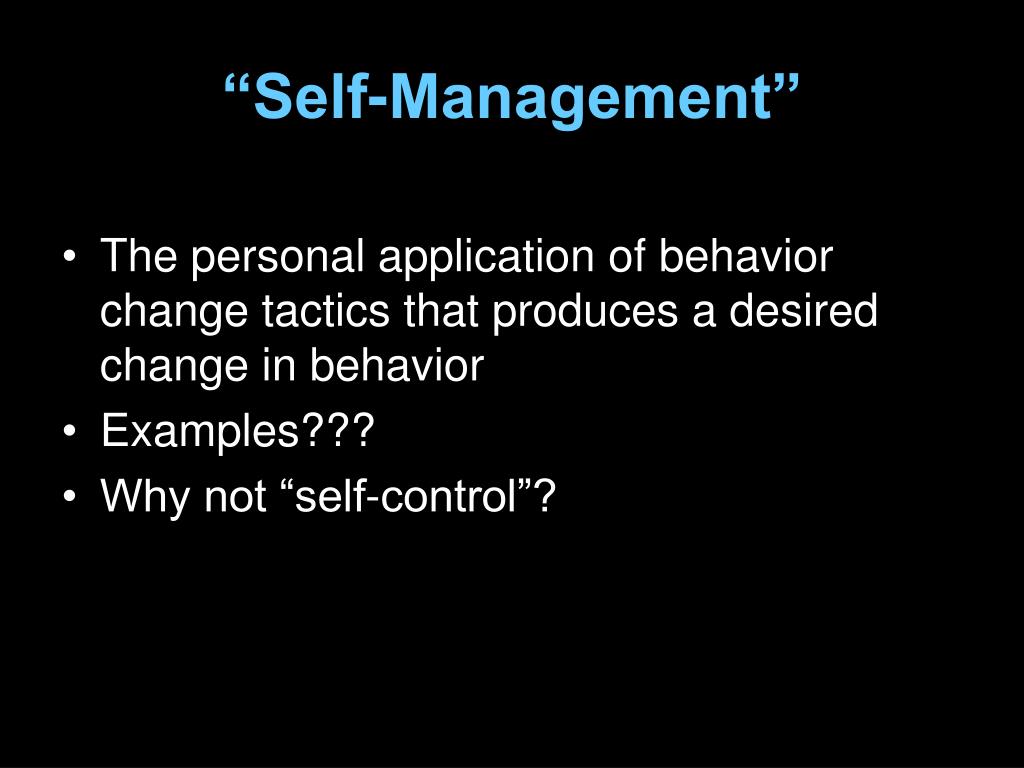 “Self-Management”

• The personal application of behavior change tactics that produces a desired change in behavior
• Examples???
• Why not “self-control”?